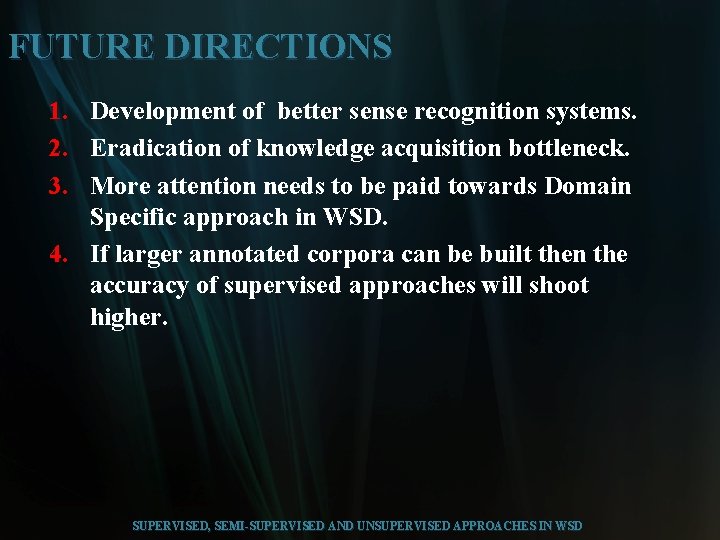 FUTURE DIRECTIONS

1. Development of better sense recognition systems.
2. Eradication of knowledge acquisition bottleneck.
3. More attention needs to be paid towards Domain Specific approach in WSD.
4. If larger annotated corpora can be built then the accuracy of supervised approaches will shoot higher.

SUPERVISED, SEMI-SUPERVISED AND UNSUPERVISED APPROACHES IN WSD